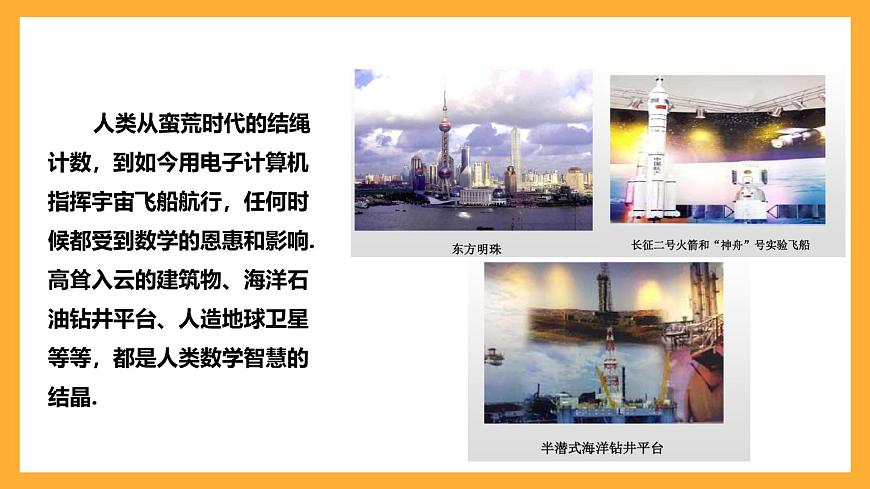 人类从蛮荒时代的结绳计数，到如今用电子计算机指挥宇宙飞船航行，任何时候都受到数学的恩惠和影响.高耸入云的建筑物、海洋石油钻井平台、人造地球卫星等等，都是人类数学智慧的结晶.

东方明珠

长征二号火箭和“神舟”号实验飞船

半潜式海洋钻井平台